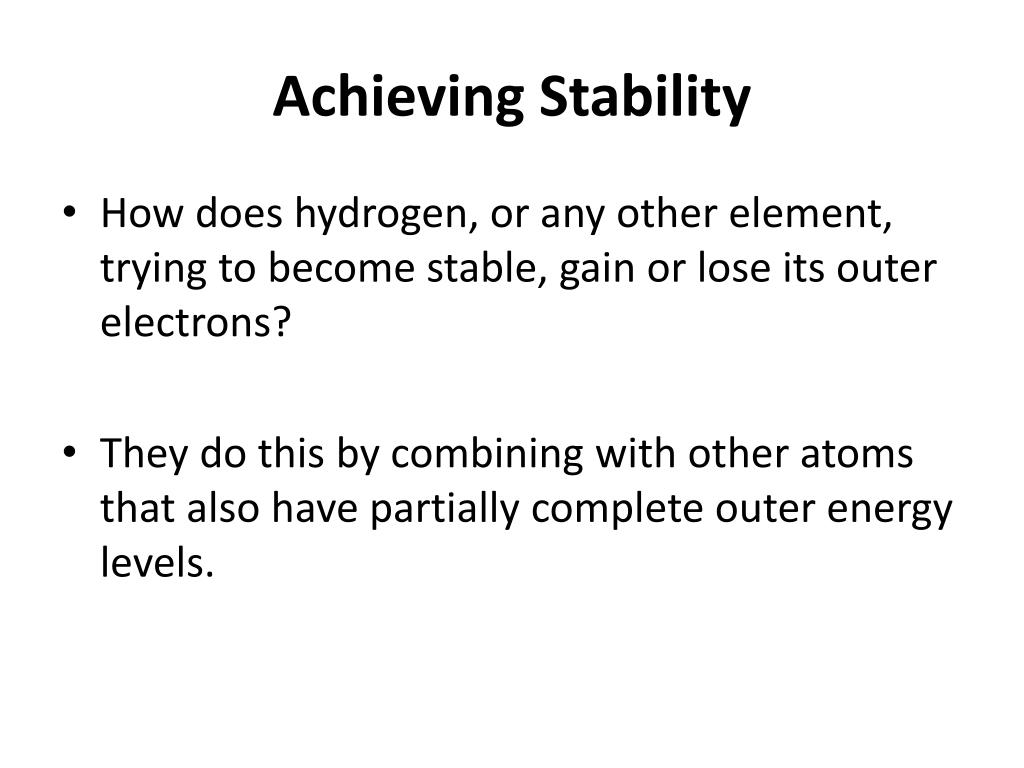 Achieving Stability

• How does hydrogen, or any other element, trying to become stable, gain or lose its outer electrons?

• They do this by combining with other atoms that also have partially complete outer energy levels.